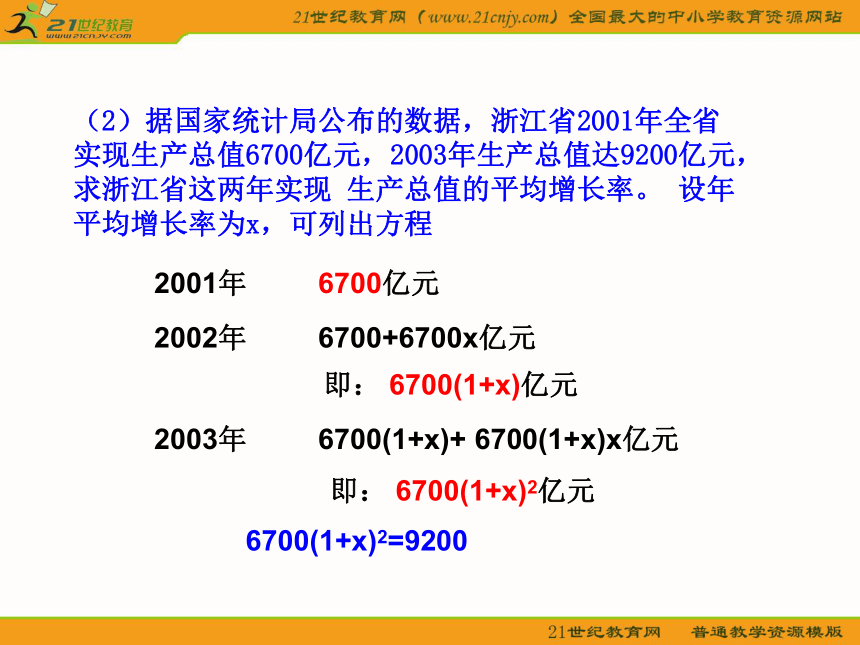 21世纪教育
www.21cnjy.com

21世纪教育网（www.21cnjy.com）全国最大的中小学教育资源网站

（2）据国家统计局公布的数据，浙江省2001年全省实现生产总值6700亿元，2003年生产总值达9200亿元，求浙江省这两年实现 生产总值的平均增长率。 设年平均增长率为x，可列出方程

2001年 6700亿元

2002年 6700+6700x亿元

即： 6700(1+x)亿元

2003年 6700(1+x)+ 6700(1+x)x亿元

即： $6700(1+x)^2$亿元

$6700(1+x)^2=9200$

21世纪教育网 普通教学资源模版